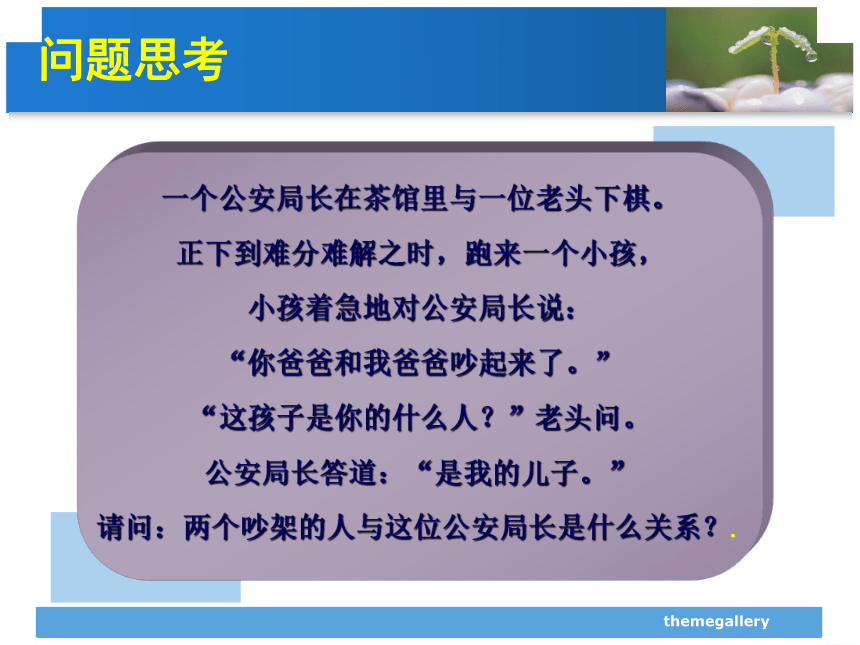 问题思考

一个公安局长在茶馆里与一位老头下棋。
正下到难分难解之时，跑来一个小孩，
小孩着急地对公安局长说：
“你爸爸和我爸爸吵起来了。”
“这孩子是你的什么人？”老头问。
公安局长答道：“是我的儿子。”
请问：两个吵架的人与这位公安局长是什么关系？.

themegallery